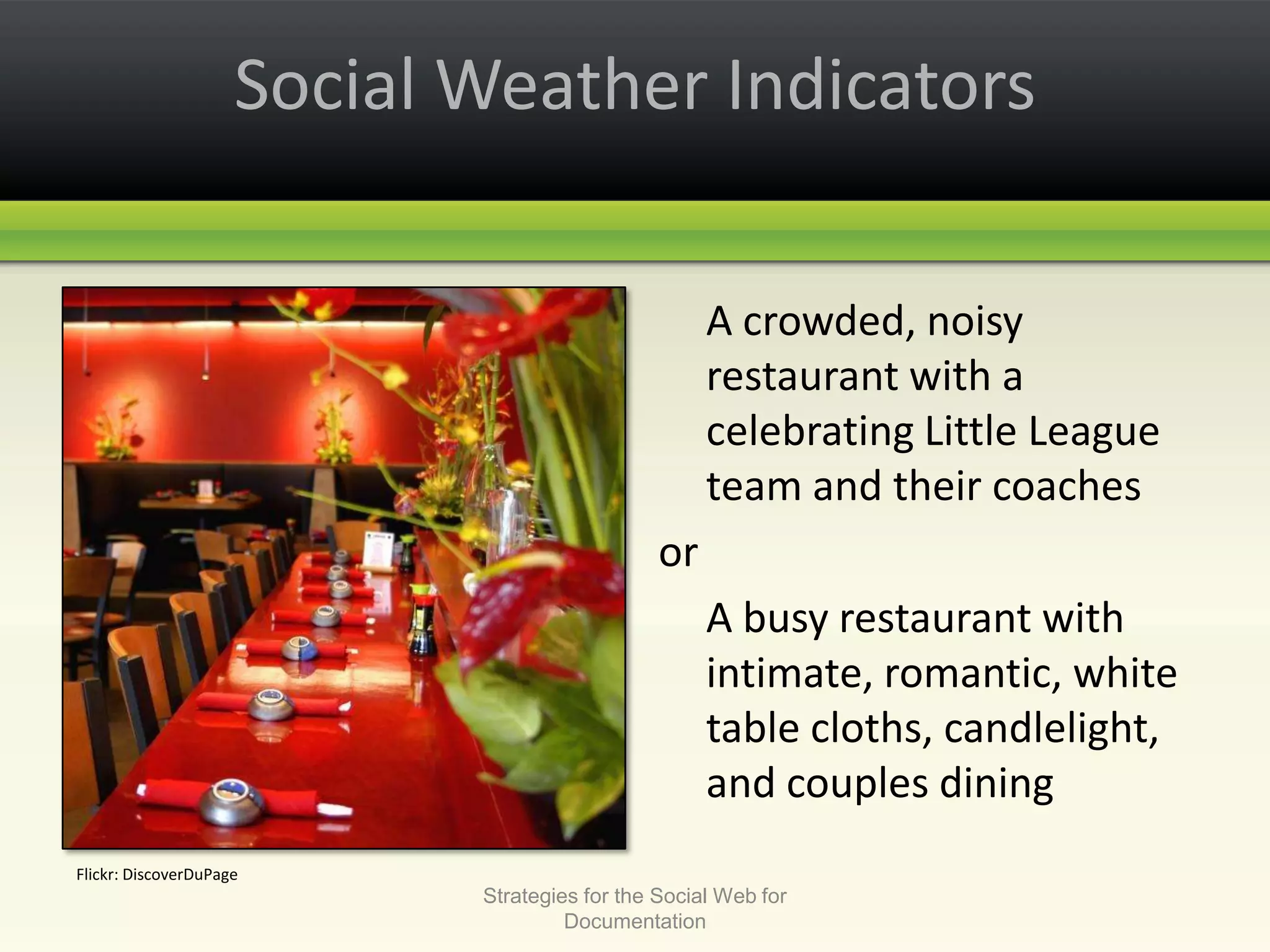 Social Weather Indicators

A crowded, noisy restaurant with a celebrating Little League team and their coaches

or

A busy restaurant with intimate, romantic, white table cloths, candlelight, and couples dining

Flickr: DiscoverDuPage

Strategies for the Social Web for Documentation